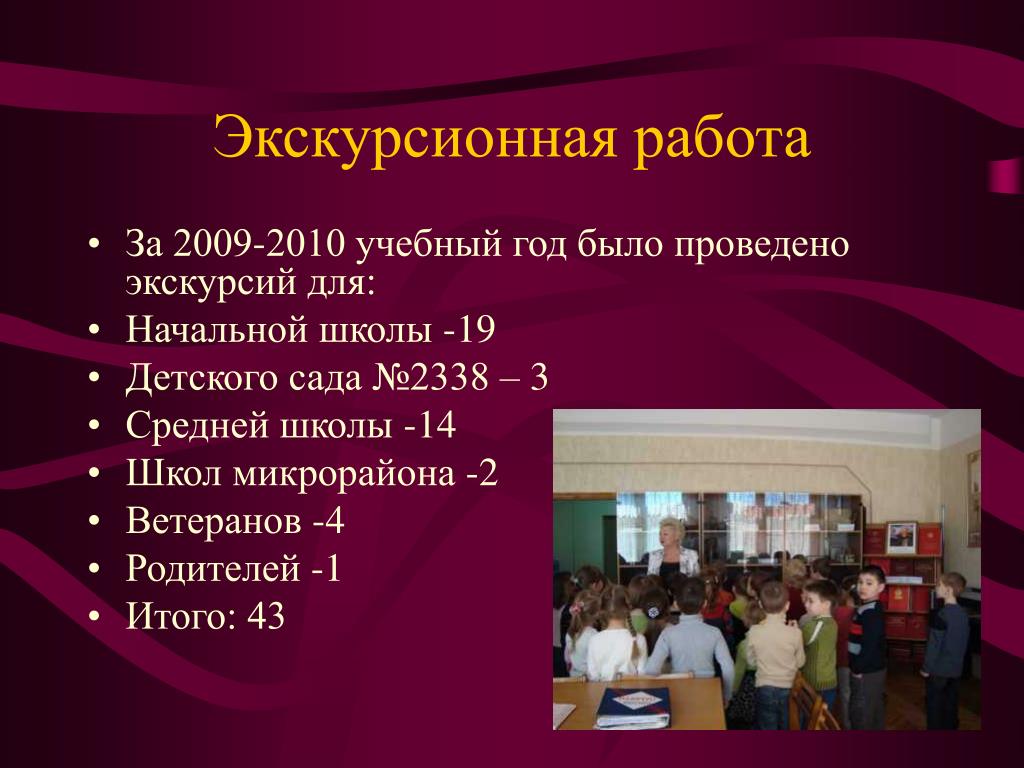 Экскурсионная работа

• За 2009-2010 учебный год было проведено экскурсий для:
• Начальной школы -19
• Детского сада №2338 – 3
• Средней школы -14
• Школ микрорайона -2
• Ветеранов -4
• Родителей -1
• Итого: 43